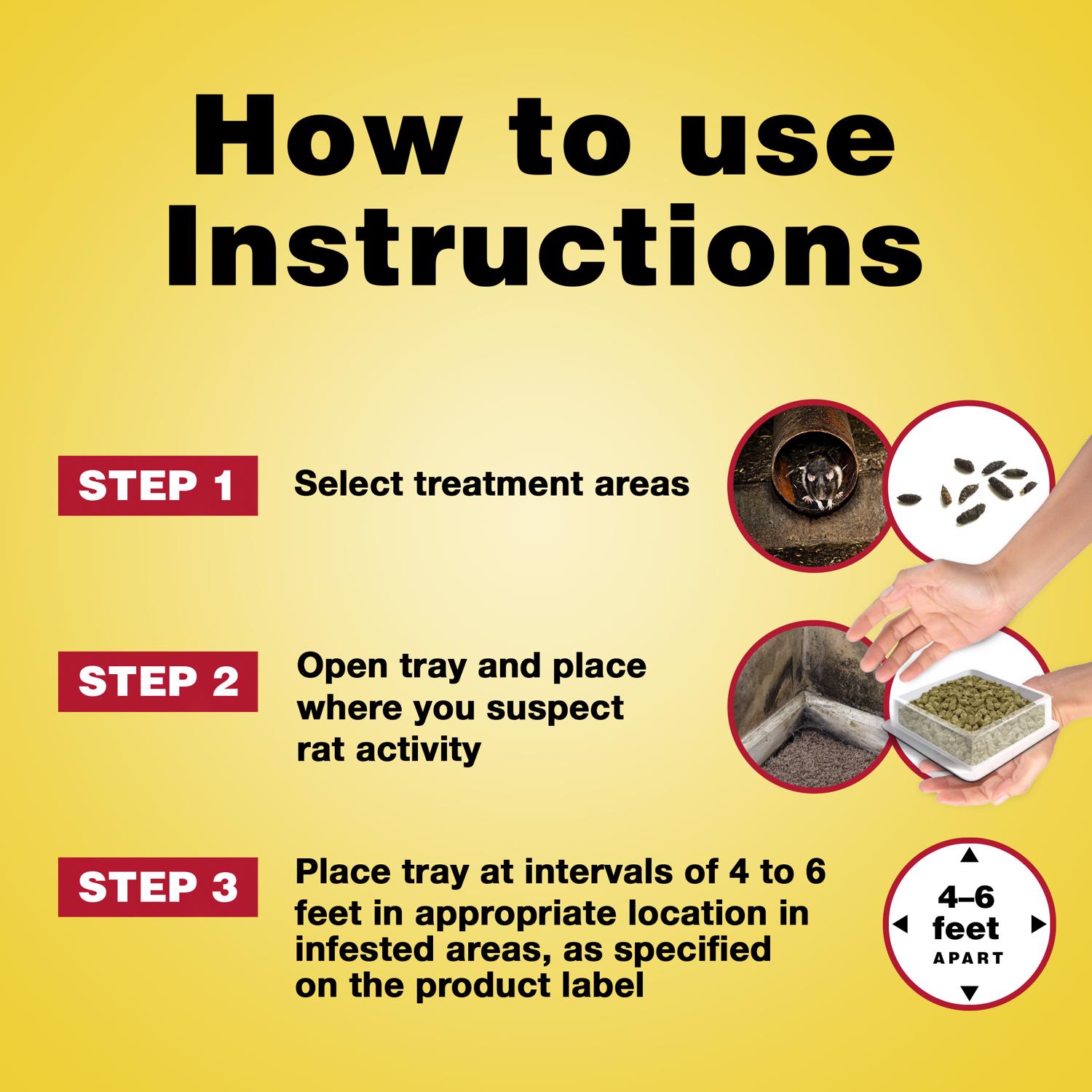 How to use Instructions

STEP 1

Select treatment areas

STEP 2

Open tray and place where you suspect rat activity

STEP 3

Place tray at intervals of 4 to 6 feet in appropriate location in infested areas, as specified on the product label

4–6 feet APART